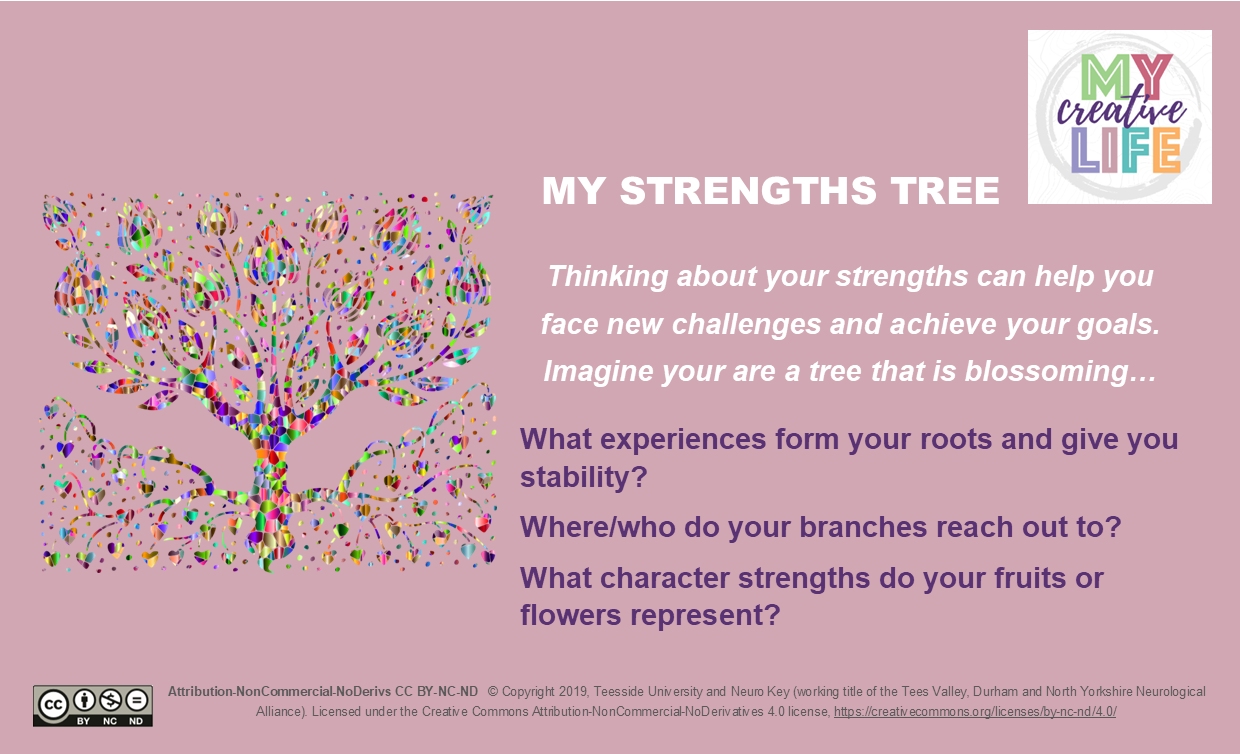 MY creative LIFE

MY STRENGTHS TREE

Thinking about your strengths can help you face new challenges and achieve your goals. Imagine your are a tree that is blossoming…

What experiences form your roots and give you stability?

Where/who do your branches reach out to?

What character strengths do your fruits or flowers represent?

cc BY NC ND

Attribution-NonCommercial-NoDerivs CC BY-NC-ND © Copyright 2019, Teesside University and Neuro Key (working title of the Tees Valley, Durham and North Yorkshire Neurological Alliance). Licensed under the Creative Commons Attribution-NonCommercial-NoDerivatives 4.0 license, https://creativecommons.org/licenses/by-nc-nd/4.0/